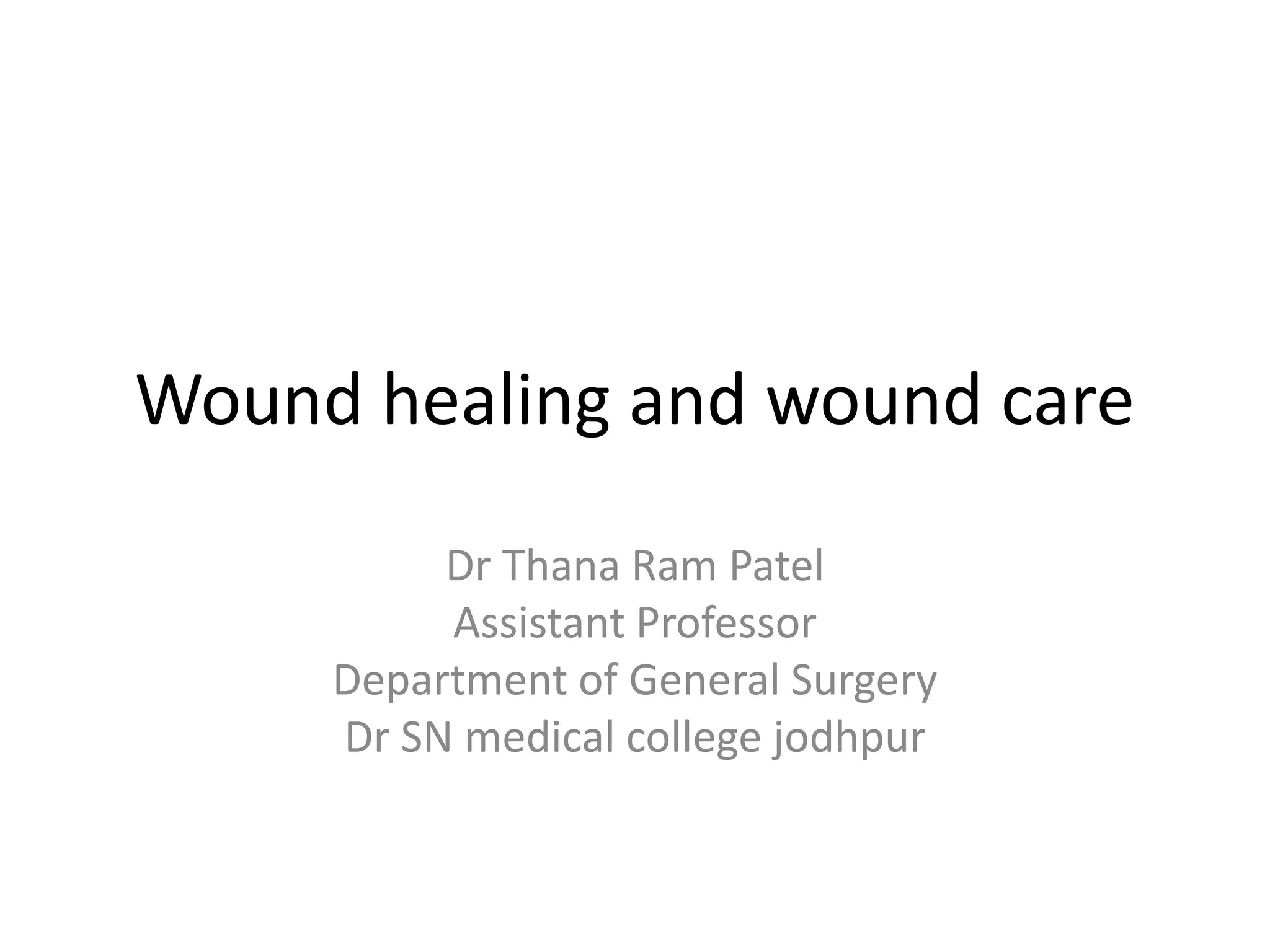 Wound healing and wound care

Dr Thana Ram Patel
Assistant Professor
Department of General Surgery
Dr SN medical college jodhpur